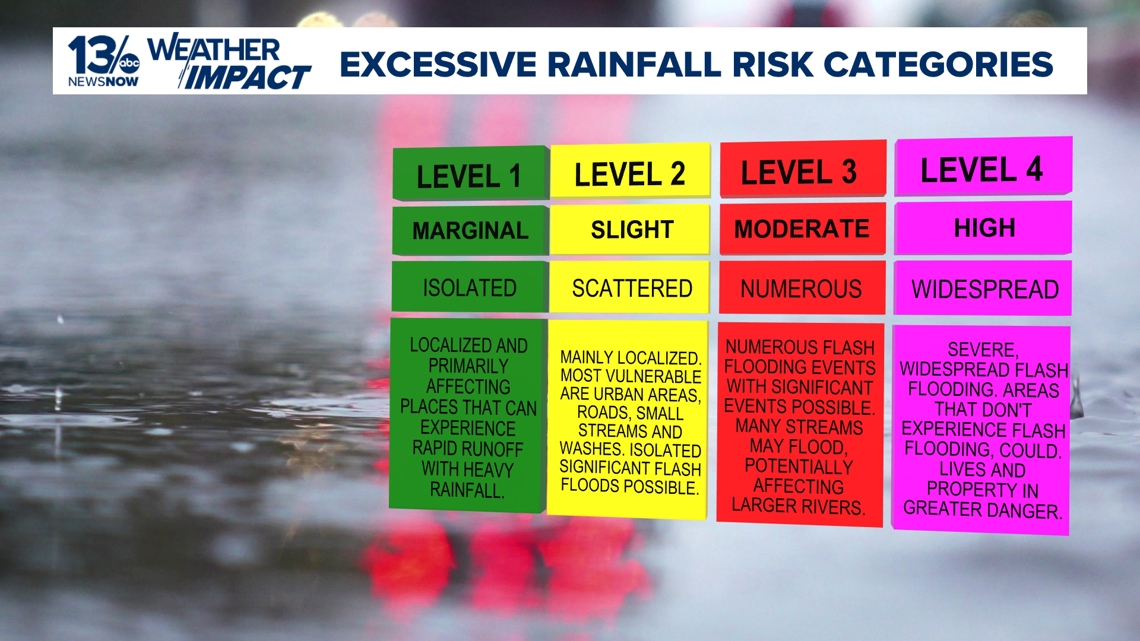 13 abc NEWSNOW WEATHER IMPACT

EXCESSIVE RAINFALL RISK CATEGORIES

| LEVEL 1 | LEVEL 2 | LEVEL 3 | LEVEL 4 |
|---|---|---|---|
| MARGINAL | SLIGHT | MODERATE | HIGH |
| ISOLATED | SCATTERED | NUMEROUS | WIDESPREAD |
| LOCALIZED AND PRIMARILY AFFECTING PLACES THAT CAN EXPERIENCE RAPID RUNOFF WITH HEAVY RAINFALL. | MAINLY LOCALIZED. MOST VULNERABLE ARE URBAN AREAS, ROADS, SMALL STREAMS AND WASHES. ISOLATED SIGNIFICANT FLASH FLOODS POSSIBLE. | NUMEROUS FLASH FLOODING EVENTS WITH SIGNIFICANT EVENTS POSSIBLE. MANY STREAMS MAY FLOOD, POTENTIALLY AFFECTING LARGER RIVERS. | SEVERE, WIDESPREAD FLASH FLOODING. AREAS THAT DON'T EXPERIENCE FLASH FLOODING, COULD. LIVES AND PROPERTY IN GREATER DANGER. |